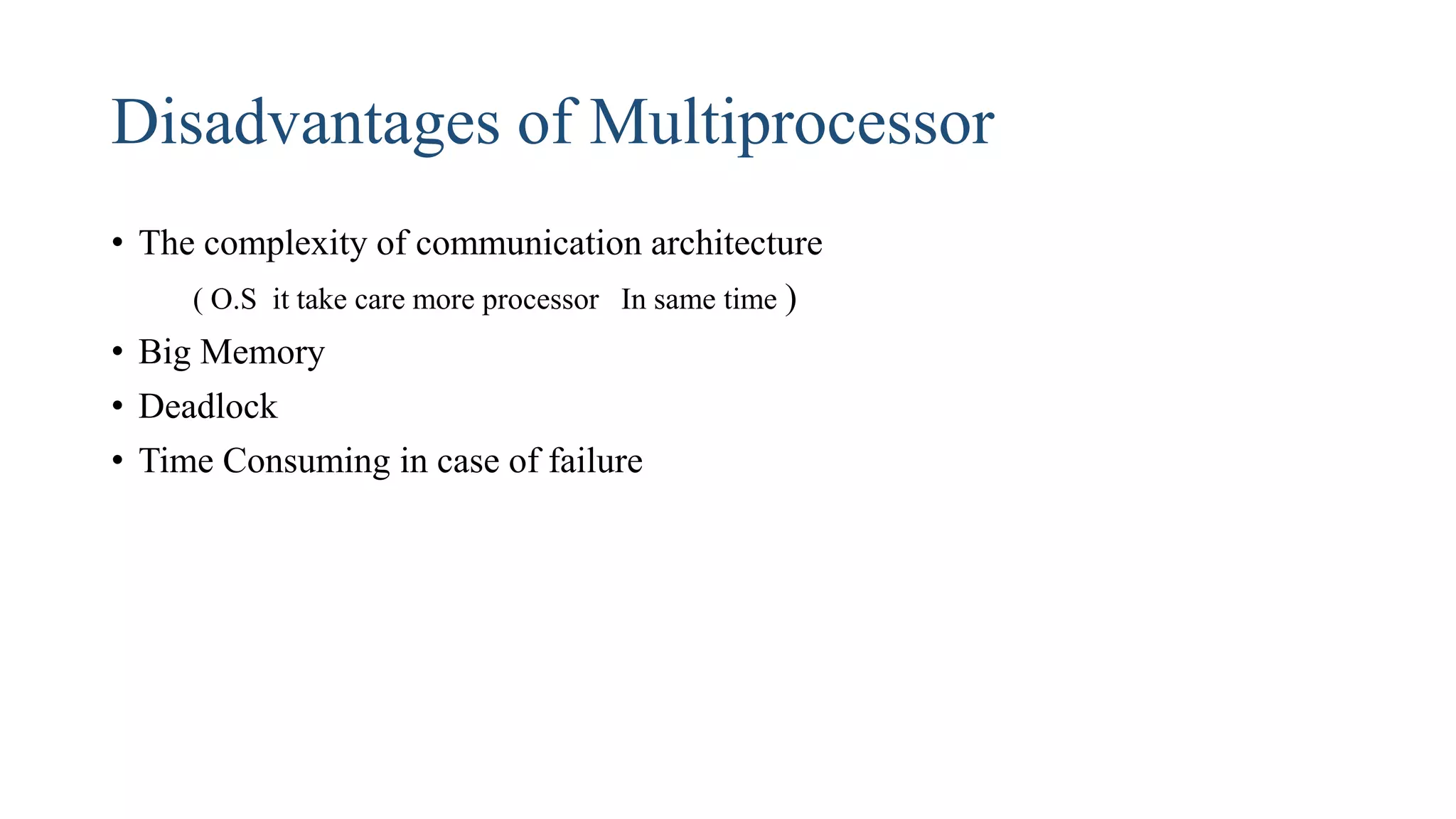 Disadvantages of Multiprocessor

• The complexity of communication architecture

( O.S it take care more processor In same time )

• Big Memory

• Deadlock

• Time Consuming in case of failure